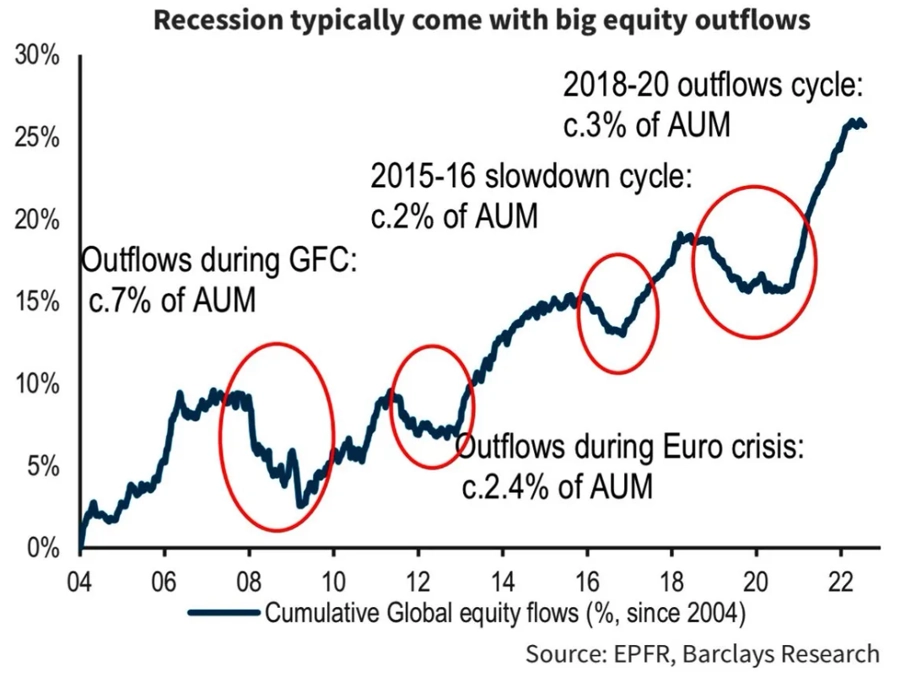 Recession typically come with big equity outflows

30%
25%
20%
15%
10%
5%
0%

2018-20 outflows cycle: c.3% of AUM

2015-16 slowdown cycle: c.2% of AUM

Outflows during GFC: c.7% of AUM

Outflows during Euro crisis: c.2.4% of AUM

04
06
08
10
12
14
16
18
20
22

Cumulative Global equity flows (%, since 2004)

Source: EPFR, Barclays Research